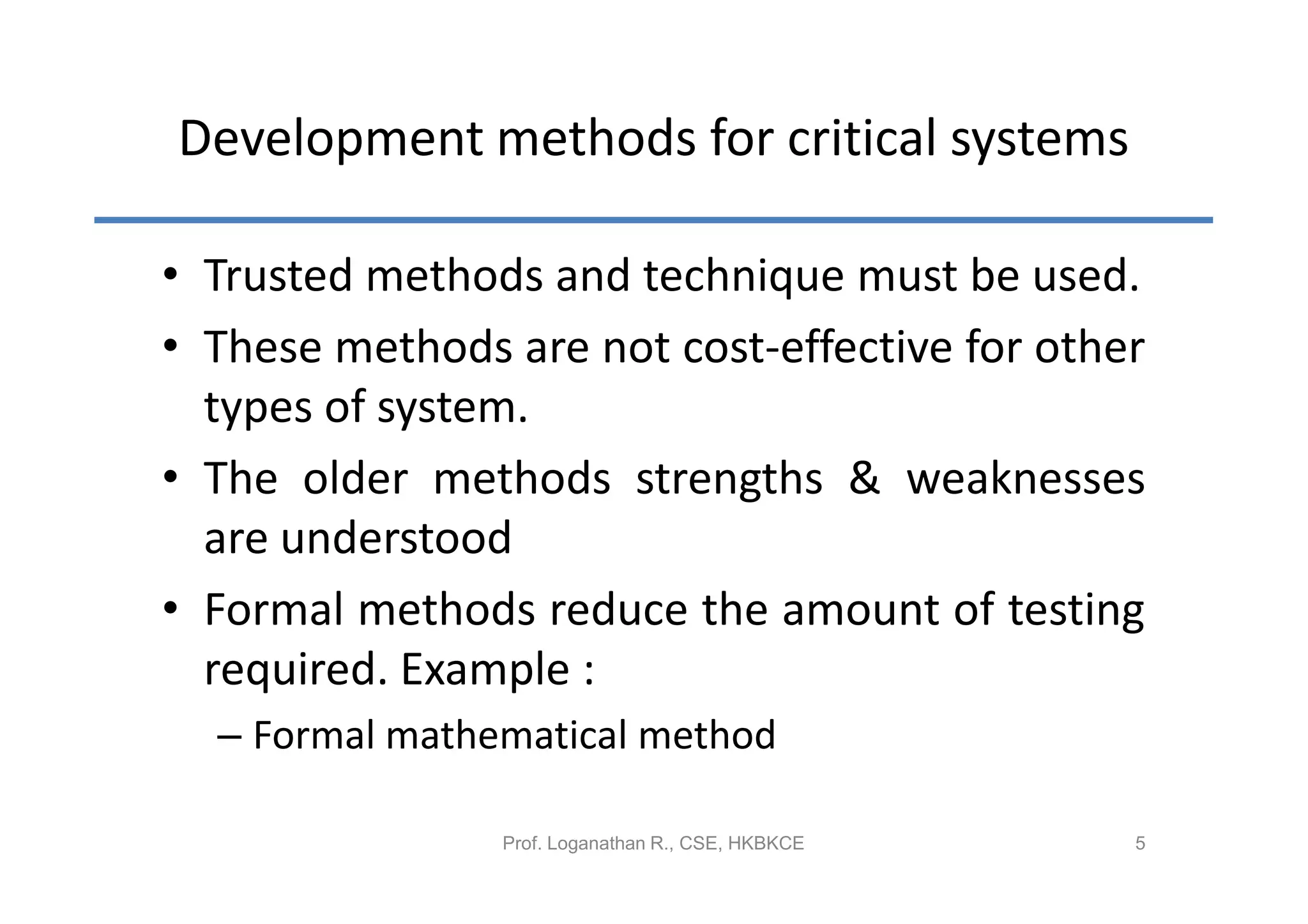 Development methods for critical systems

• Trusted methods and technique must be used.
• These methods are not cost-effective for other types of system.
• The older methods strengths & weaknesses are understood
• Formal methods reduce the amount of testing required. Example :
– Formal mathematical method

Prof. Loganathan R., CSE, HKBKCE

5